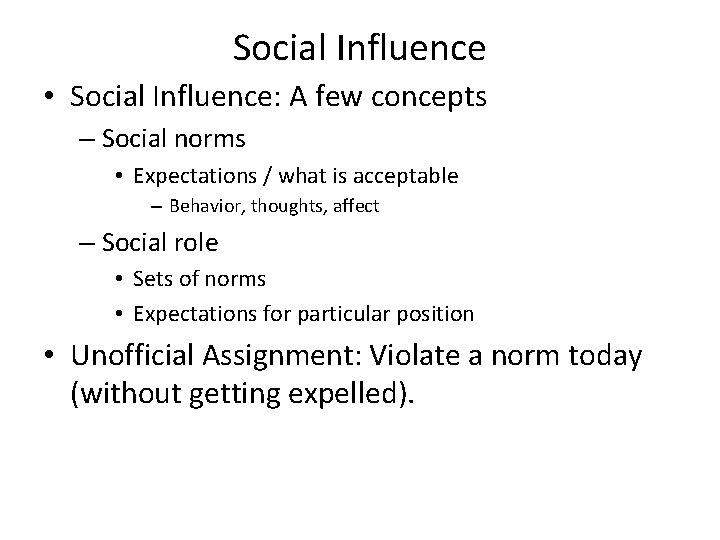 Social Influence

• Social Influence: A few concepts
– Social norms
• Expectations / what is acceptable
– Behavior, thoughts, affect
– Social role
• Sets of norms
• Expectations for particular position

• Unofficial Assignment: Violate a norm today (without getting expelled).